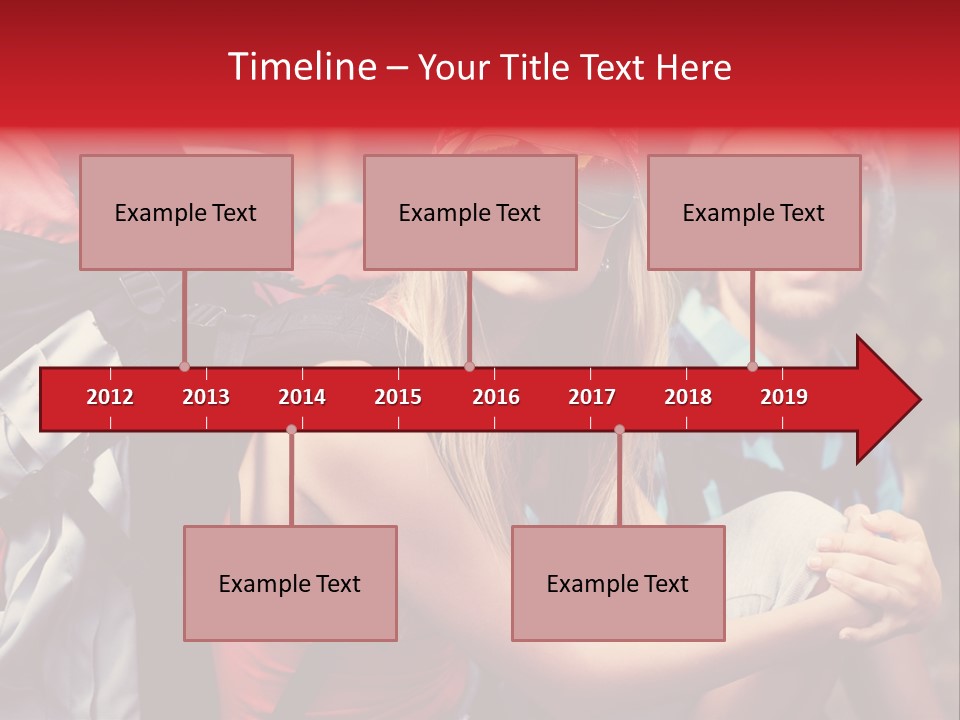 Timeline – Your Title Text Here

Example Text

Example Text

Example Text

2012
2013
2014
2015
2016
2017
2018
2019

Example Text

Example Text